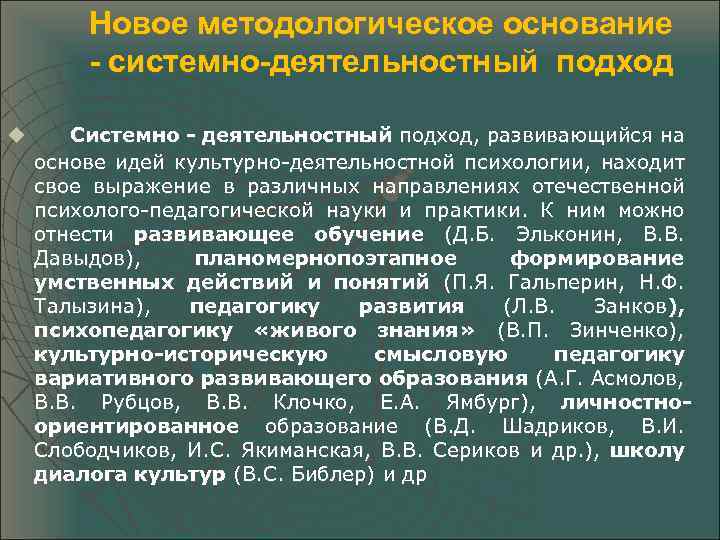 Новое методологическое основание - системно-деятельностный подход

Системно - деятельностный подход, развивающийся на основе идей культурно-деятельностной психологии, находит свое выражение в различных направлениях отечественной психолого-педагогической науки и практики. К ним можно отнести развивающее обучение (Д.Б. Эльконин, В.В. Давыдов), планомернопоэтапное формирование умственных действий и понятий (П.Я. Гальперин, Н.Ф. Талызина), педагогику развития (Л.В. Занков), психопедагогику «живого знания» (В.П. Зинченко), культурно-историческую смысловую педагогику вариативного развивающего образования (А.Г. Асмолов, В.В. Рубцов, В.В. Клочко, Е.А. Ямбург), личностно-ориентированное образование (В.Д. Шадриков, В.И. Слободчиков, И.С. Якиманская, В.В. Сериков и др.), школу диалога культур (В.С. Библер) и др